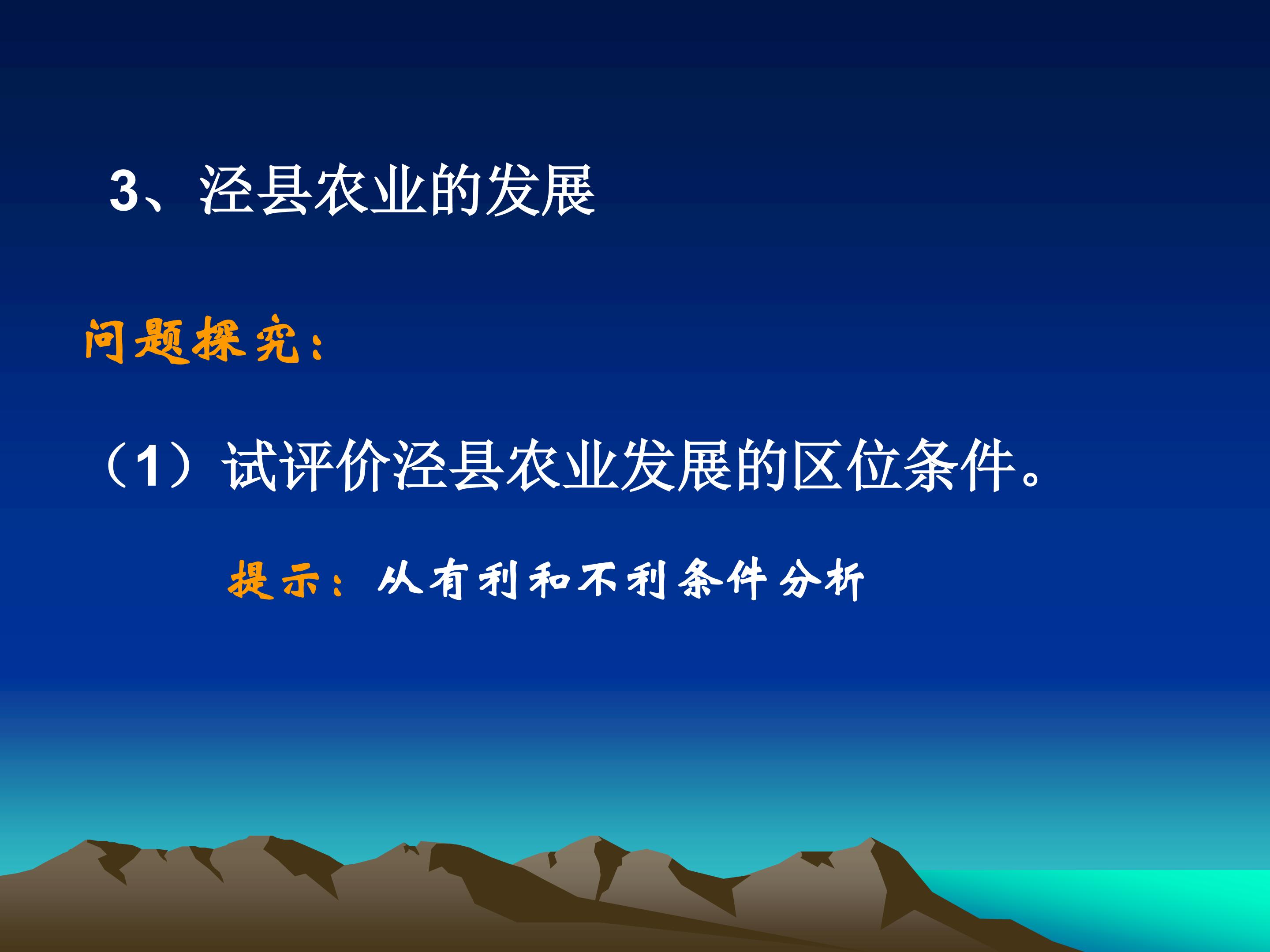 3、泾县农业的发展

问题探究：

（1）试评价泾县农业发展的区位条件。

提示：从有利和不利条件分析